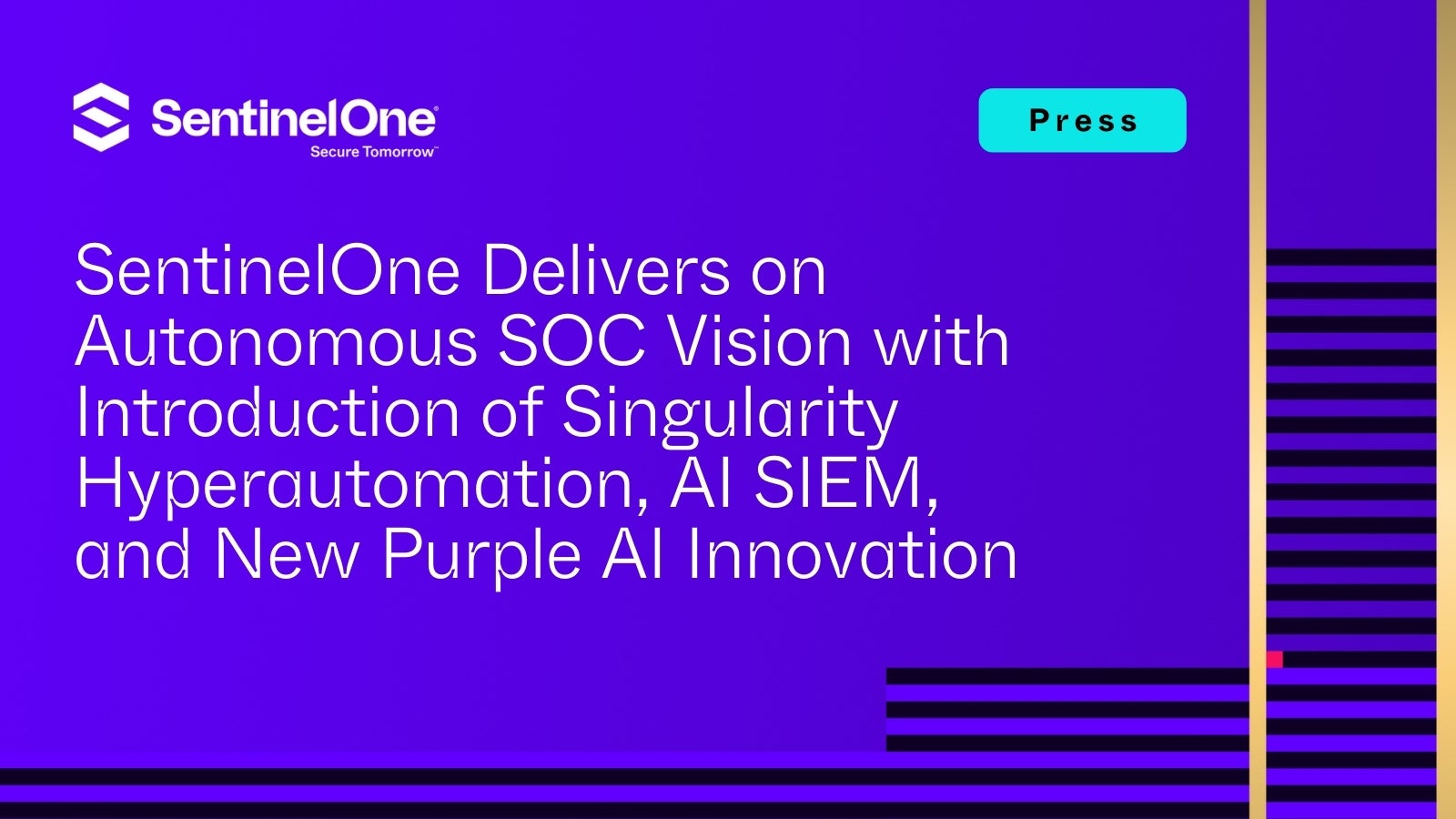 SentinelOne®
Secure Tomorrow™

Press

SentinelOne Delivers on Autonomous SOC Vision with Introduction of Singularity Hyperautomation, AI SIEM, and New Purple AI Innovation